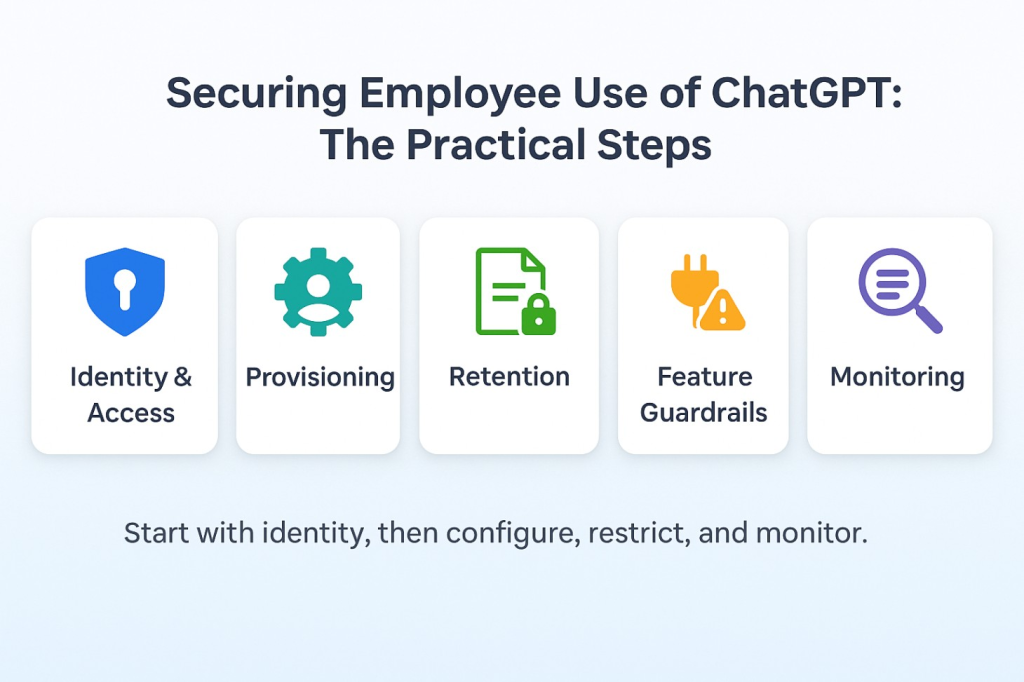 Securing Employee Use of ChatGPT: The Practical Steps

Identity & Access

Provisioning

Retention

Feature Guardrails

Monitoring

Start with identity, then configure, restrict, and monitor.